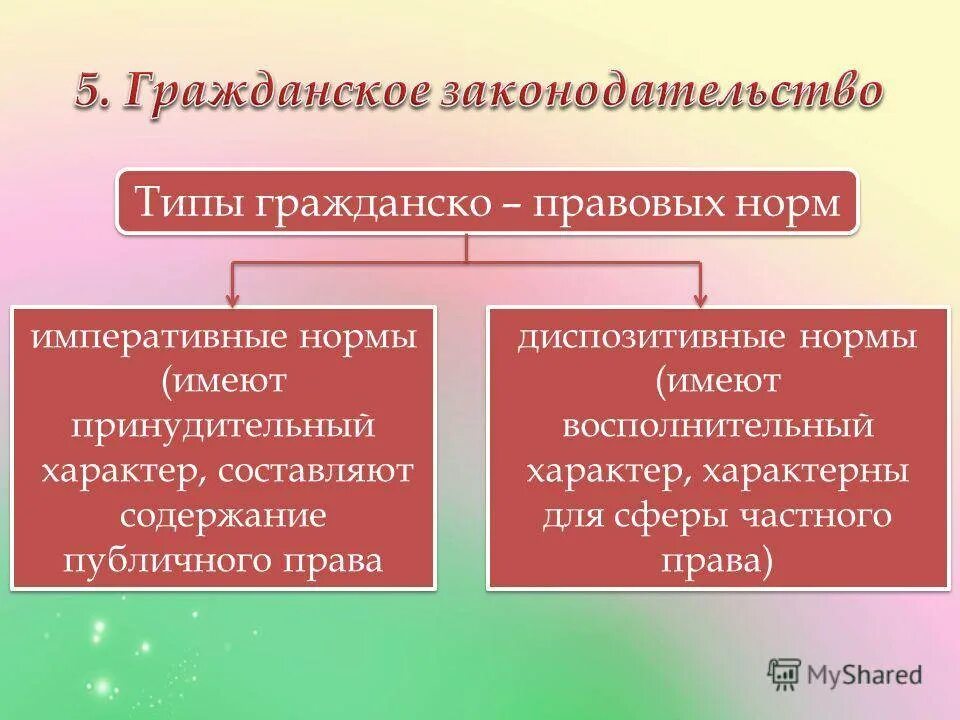 5. Гражданское законодательство

Типы гражданско – правовых норм

императивные нормы (имеют принудительный характер, составляют содержание публичного права

диспозитивные нормы (имеют восполнительный характер, характерны для сферы частного права)

MyShared